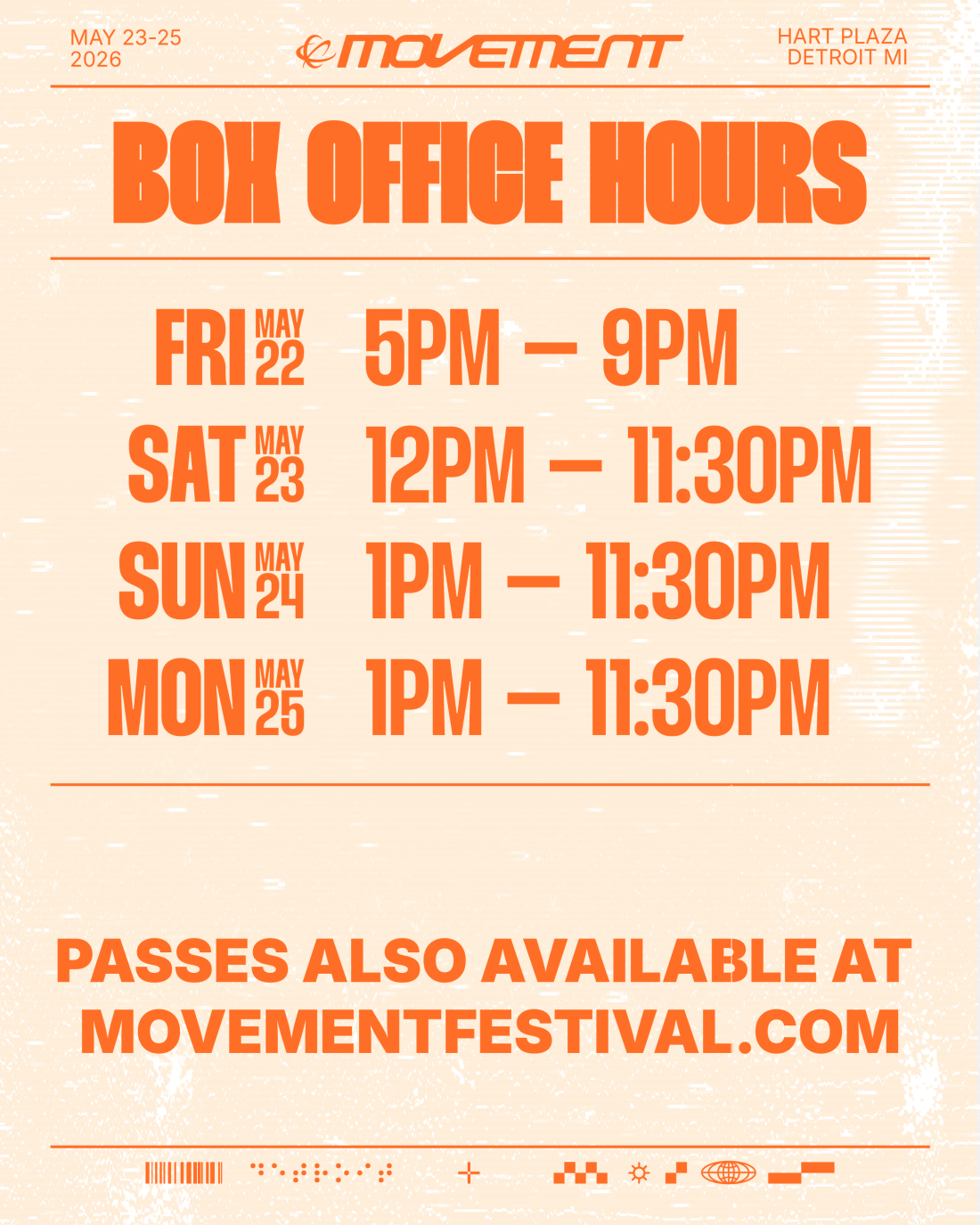 MAY 23-25
2026

MOVEMENT

HART PLAZA
DETROIT MI

BOX OFFICE HOURS

FRI MAY 22 5PM — 9PM
SAT MAY 23 12PM — 11:30PM
SUN MAY 24 1PM — 11:30PM
MON MAY 25 1PM — 11:30PM

PASSES ALSO AVAILABLE AT MOVEMENTFESTIVAL.COM